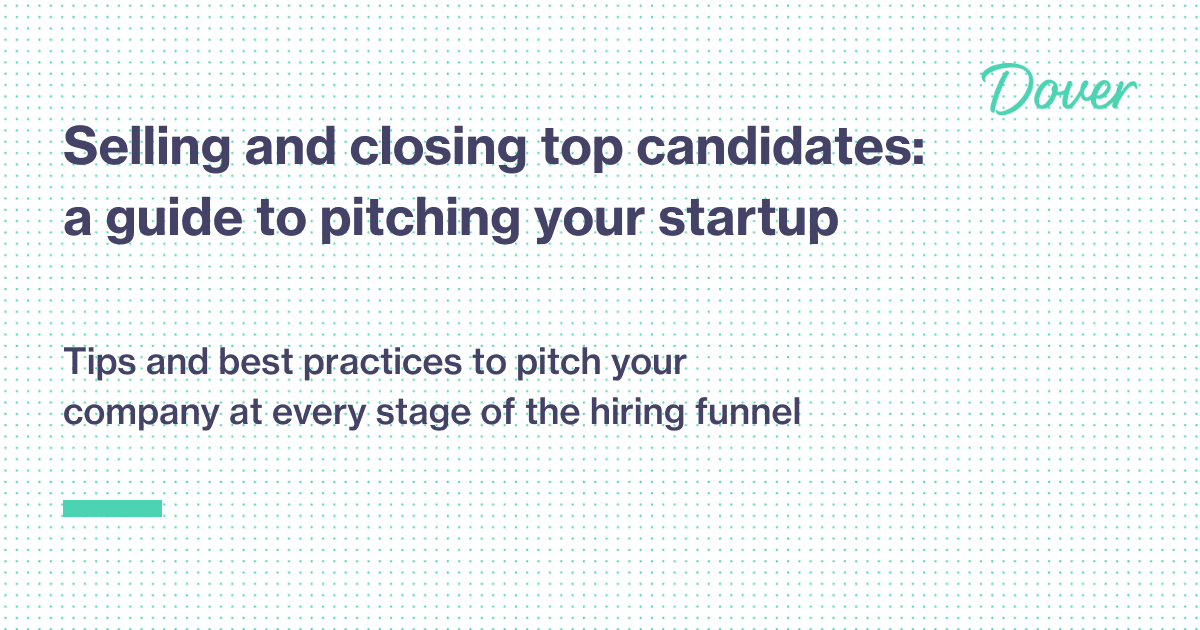 Dover

Selling and closing top candidates: a guide to pitching your startup

Tips and best practices to pitch your company at every stage of the hiring funnel